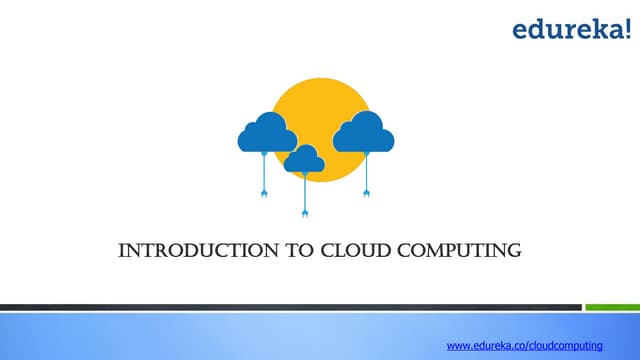 edureka!

INTRODUCTION TO CLOUD COMPUTING

www.edureka.co/cloudcomputing